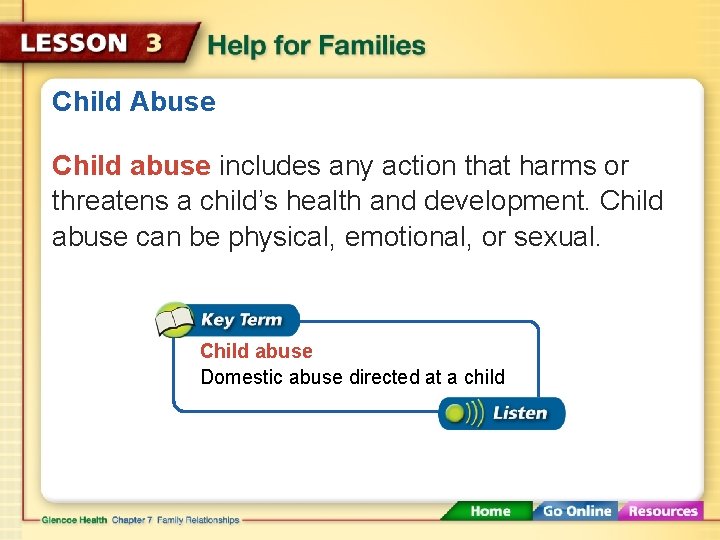 LESSON 3 Help for Families

Child Abuse

Child abuse includes any action that harms or threatens a child's health and development. Child abuse can be physical, emotional, or sexual.

Key Term

Child abuse

Domestic abuse directed at a child

Listen

Glencoe Health Chapter 7 Family Relationships

Home Go Online Resources